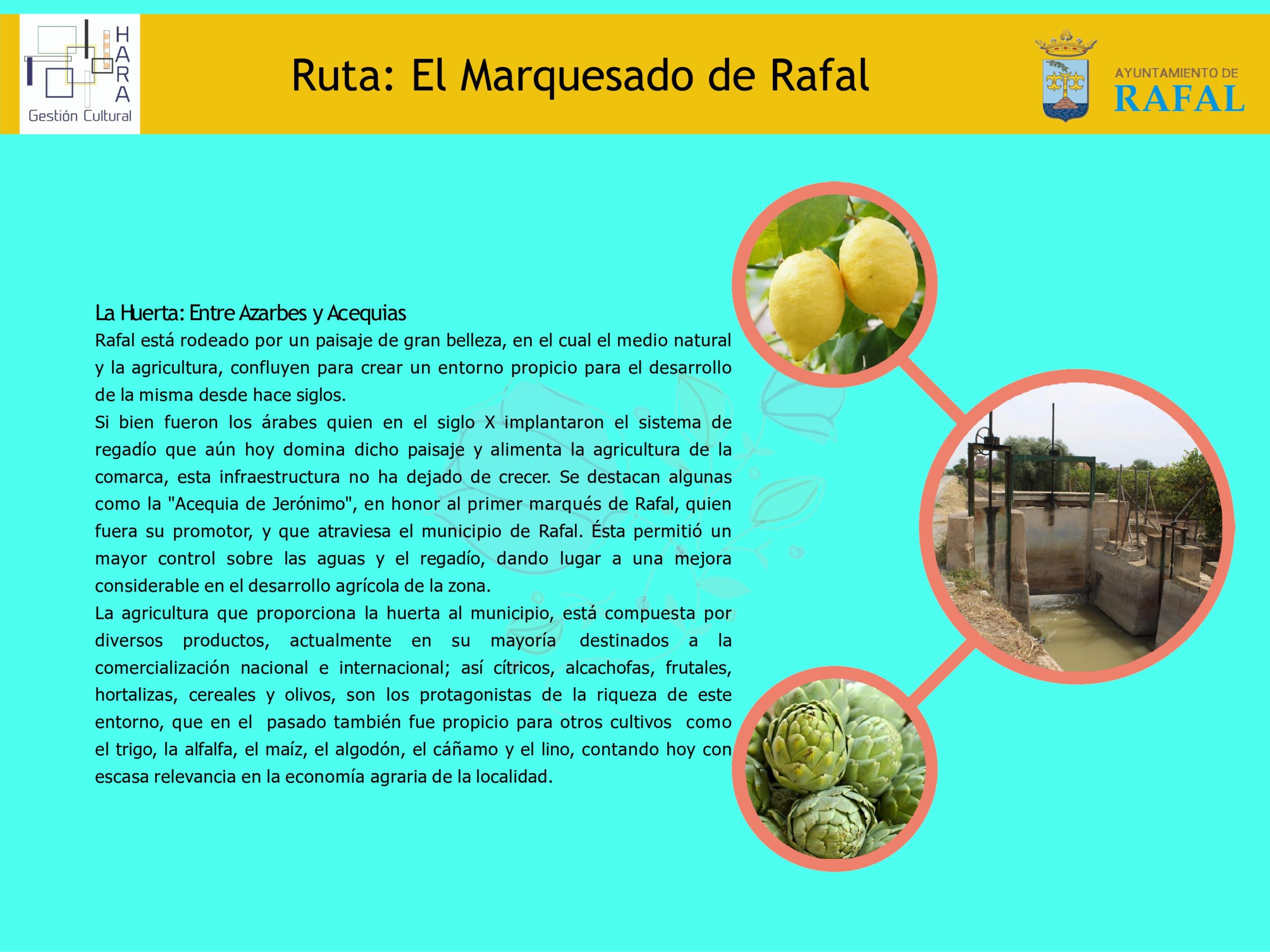 HARA
Gestión Cultural

Ruta: El Marquesado de Rafal

AYUNTAMIENTO DE
RAFAL

La Huerta: Entre Azarbes y Acequias
Rafal está rodeado por un paisaje de gran belleza, en el cual el medio natural y la agricultura, confluyen para crear un entorno propicio para el desarrollo de la misma desde hace siglos.
Si bien fueron los árabes quien en el siglo X implantaron el sistema de regadío que aún hoy domina dicho paisaje y alimenta la agricultura de la comarca, esta infraestructura no ha dejado de crecer. Se destacan algunas como la "Acequia de Jerónimo", en honor al primer marqués de Rafal, quien fuera su promotor, y que atraviesa el municipio de Rafal. Ésta permitió un mayor control sobre las aguas y el regadío, dando lugar a una mejora considerable en el desarrollo agrícola de la zona.
La agricultura que proporciona la huerta al municipio, está compuesta por diversos productos, actualmente en su mayoría destinados a la comercialización nacional e internacional; así cítricos, alcachofas, frutales, hortalizas, cereales y olivos, son los protagonistas de la riqueza de este entorno, que en el pasado también fue propicio para otros cultivos como el trigo, la alfalfa, el maíz, el algodón, el cáñamo y el lino, contando hoy con escasa relevancia en la economía agraria de la localidad.